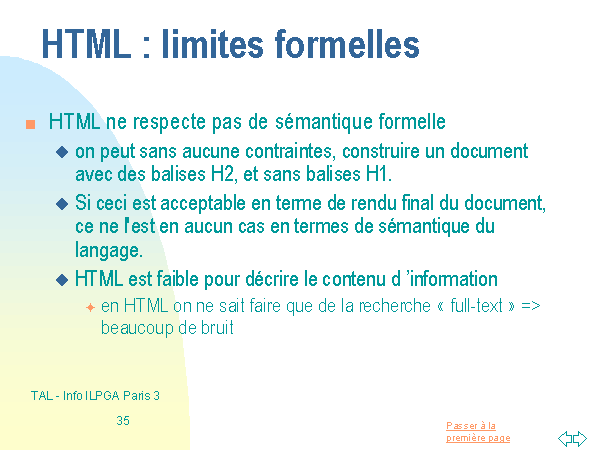 HTML : limites formelles

HTML ne respecte pas de sémantique formelle

on peut sans aucune contraintes, construire un document avec des balises H2, et sans balises H1.

Si ceci est acceptable en terme de rendu final du document, ce ne l'est en aucun cas en termes de sémantique du langage.

HTML est faible pour décrire le contenu d 'information

en HTML on ne sait faire que de la recherche « full-text » => beaucoup de bruit

TAL - Info ILPGA Paris 3

35

Passer à la première page